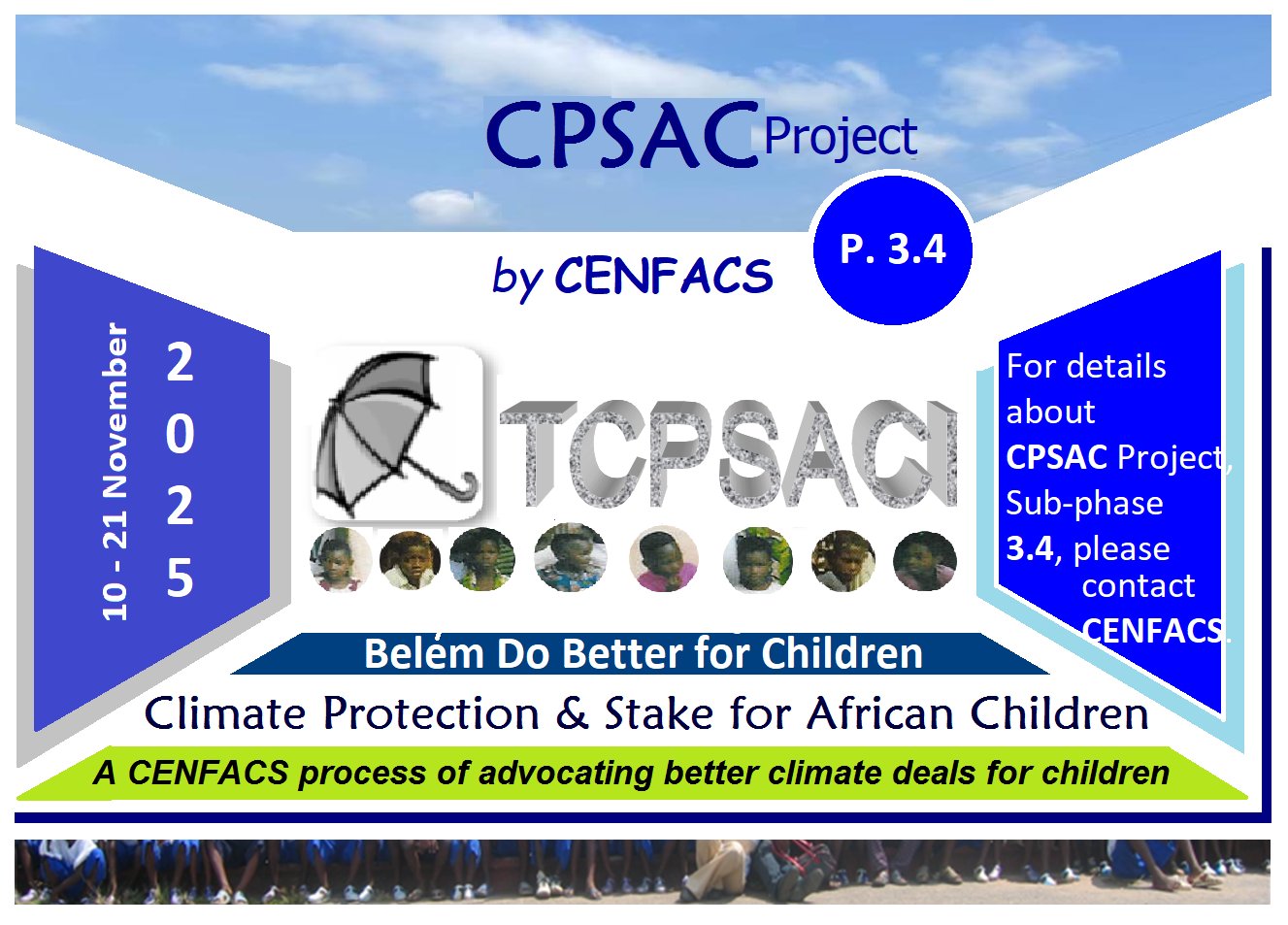 CPSAC Project

by CENFACS

P. 3.4

10 - 21 November

2025

TCPSACI

For details about CPSAC Project, Sub-phase 3.4, please contact CENFACS.

Belém Do Better for Children

Climate Protection & Stake for African Children

A CENFACS process of advocating better climate deals for children